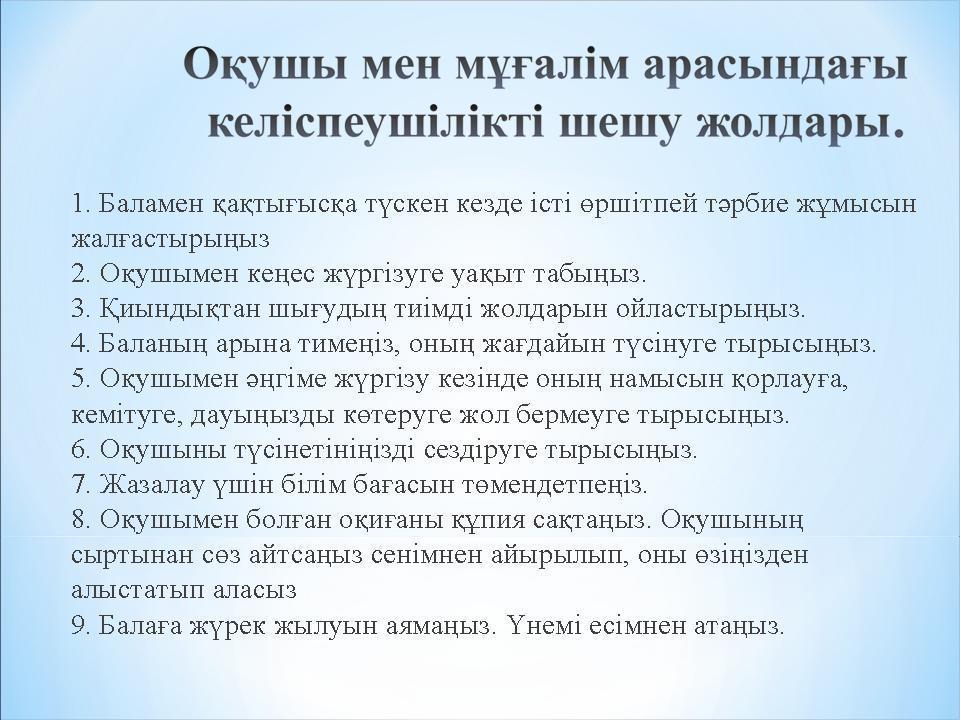 Оқушы мен мұғалім арасындағы келіспеушілікті шешу жолдары.

1. Баламен қақтығысқа түскен кезде істі өршітпей тәрбие жұмысын жалғастырыңыз
2. Оқушымен кеңес жүргізуге уақыт табыңыз.
3. Қиындықтан шығудың тиімді жолдарын ойластырыңыз.
4. Баланың арына тимеңіз, оның жағдайын түсінуге тырысыңыз.
5. Оқушымен әңгіме жүргізу кезінде оның намысын қорлауға, кемітуге, дауыңызды көтеруге жол бермеуге тырысыңыз.
6. Оқушыны түсінетініңізді сездіруге тырысыңыз.
7. Жазалау үшін білім бағасын төмендетпеңіз.
8. Оқушымен болған оқиғаны құпия сақтаңыз. Оқушының сыртынан сөз айтсаңыз сенімнен айырылып, оны өзіңізден алыстатып аласыз
9. Балаға жүрек жылуын аямаңыз. Үнемі есімнен атаңыз.